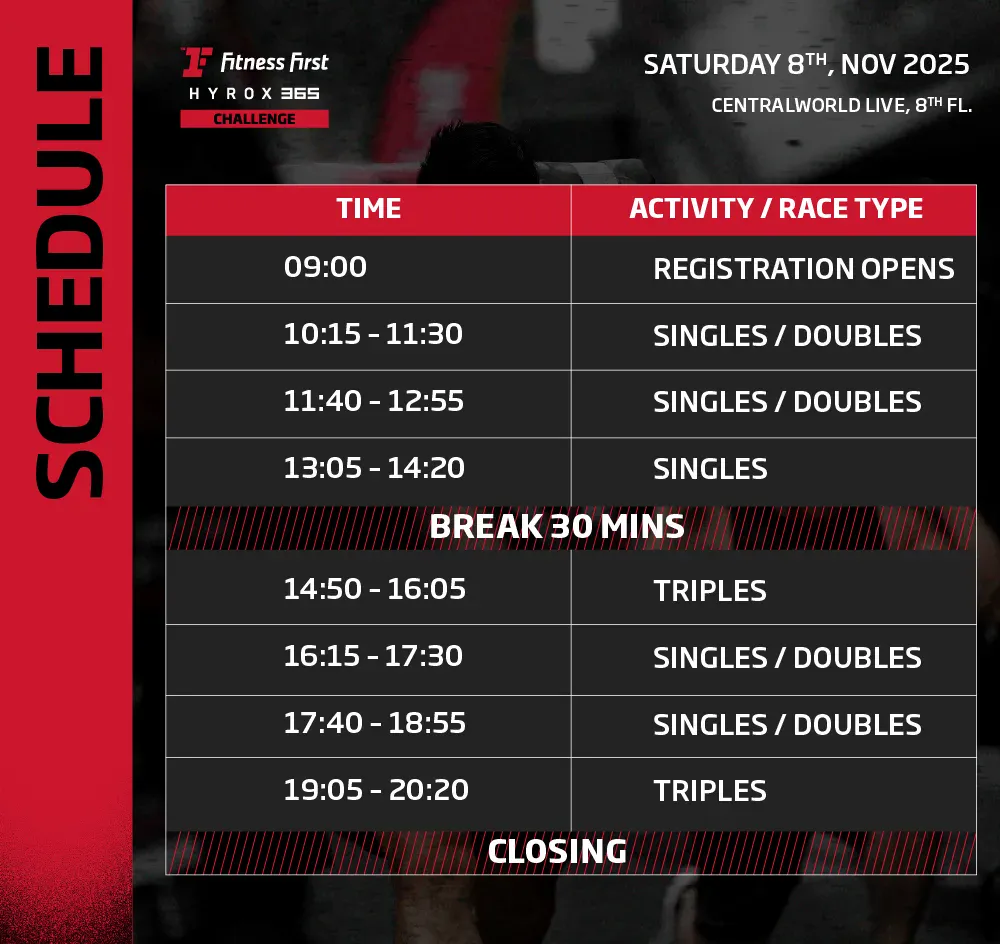 SCHEDULE

Fitness First
HYROX 365
CHALLENGE

SATURDAY 8$^{TH}$, NOV 2025
CENTRALWORLD LIVE, 8$^{TH}$ FL.

| TIME | ACTIVITY / RACE TYPE |
|---|---|
| 09:00 | REGISTRATION OPENS |
| 10:15 - 11:30 | SINGLES / DOUBLES |
| 11:40 - 12:55 | SINGLES / DOUBLES |
| 13:05 - 14:20 | SINGLES |
| BREAK 30 MINS | |
| 14:50 - 16:05 | TRIPLES |
| 16:15 - 17:30 | SINGLES / DOUBLES |
| 17:40 - 18:55 | SINGLES / DOUBLES |
| 19:05 - 20:20 | TRIPLES |
| CLOSING | |